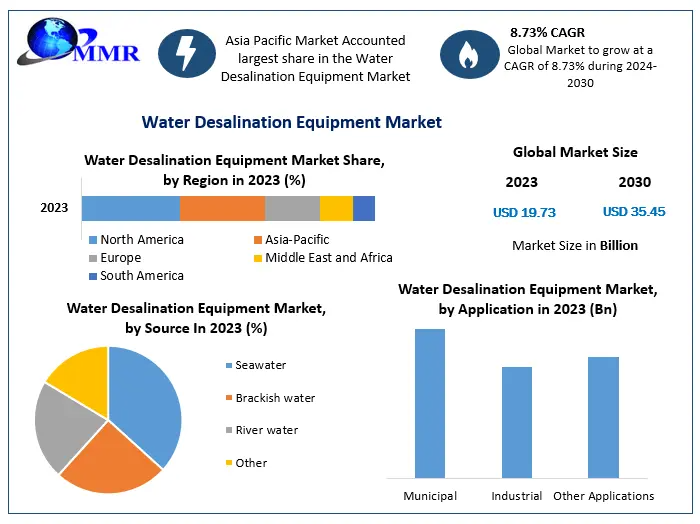 MMR

Asia Pacific Market Accounted largest share in the Water Desalination Equipment Market

8.73% CAGR
Global Market to grow at a CAGR of 8.73% during 2024-2030

Water Desalination Equipment Market

Water Desalination Equipment Market Share, by Region in 2023 (%)

2023

North America
Asia-Pacific
Europe
Middle East and Africa
South America

Global Market Size

2023
2030

USD 19.73
USD 35.45

Market Size in Billion

Water Desalination Equipment Market, by Source In 2023 (%)

Seawater
Brackish water
River water
Other

Water Desalination Equipment Market, by Application in 2023 (Bn)

Municipal
Industrial
Other Applications